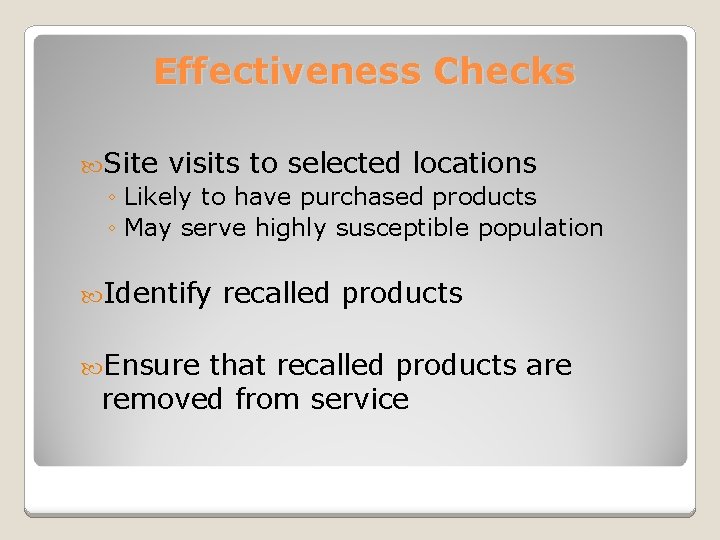 Effectiveness Checks

Site visits to selected locations
◦ Likely to have purchased products
◦ May serve highly susceptible population

Identify recalled products

Ensure that recalled products are removed from service